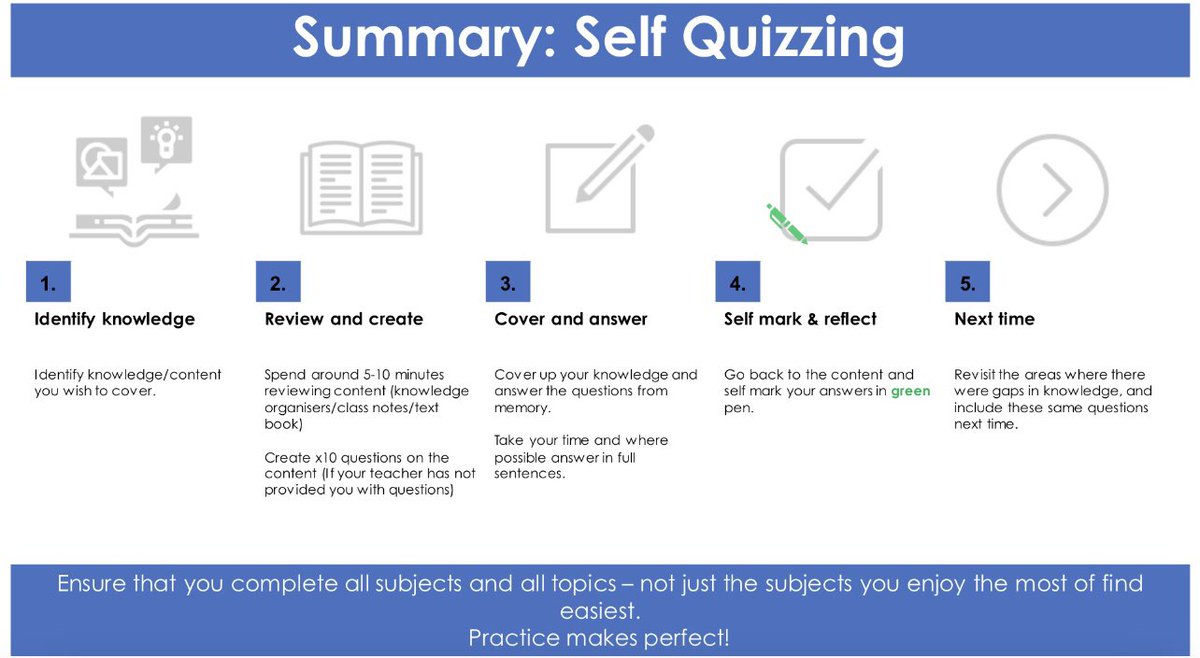 Summary: Self Quizzing

1.

Identify knowledge

Identify knowledge/content you wish to cover.

2.

Review and create

Spend around 5-10 minutes reviewing content (knowledge organisers/class notes/text book)

Create x10 questions on the content (If your teacher has not provided you with questions)

3.

Cover and answer

Cover up your knowledge and answer the questions from memory.

Take your time and where possible answer in full sentences.

4.

Self mark & reflect

Go back to the content and self mark your answers in green pen.

5.

Next time

Revisit the areas where there were gaps in knowledge, and include these same questions next time.

Ensure that you complete all subjects and all topics – not just the subjects you enjoy the most of find easiest.
Practice makes perfect!